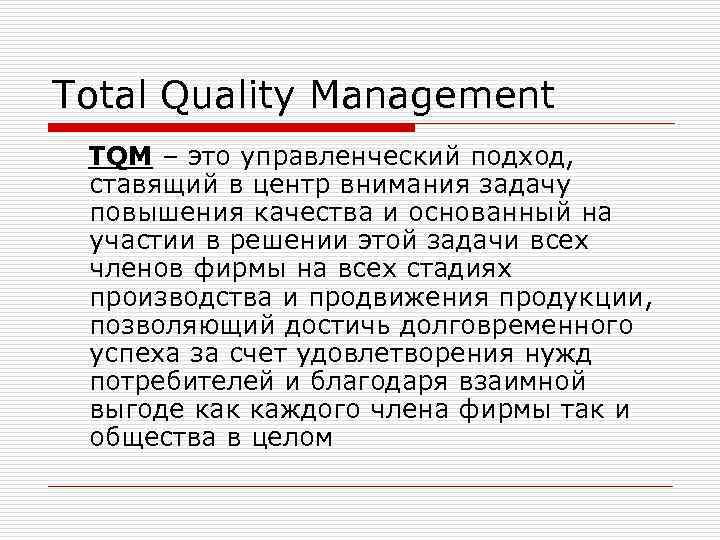 Total Quality Management

TQM – это управленческий подход, ставящий в центр внимания задачу повышения качества и основанный на участии в решении этой задачи всех членов фирмы на всех стадиях производства и продвижения продукции, позволяющий достичь долговременного успеха за счет удовлетворения нужд потребителей и благодаря взаимной выгоде как каждого члена фирмы так и общества в целом